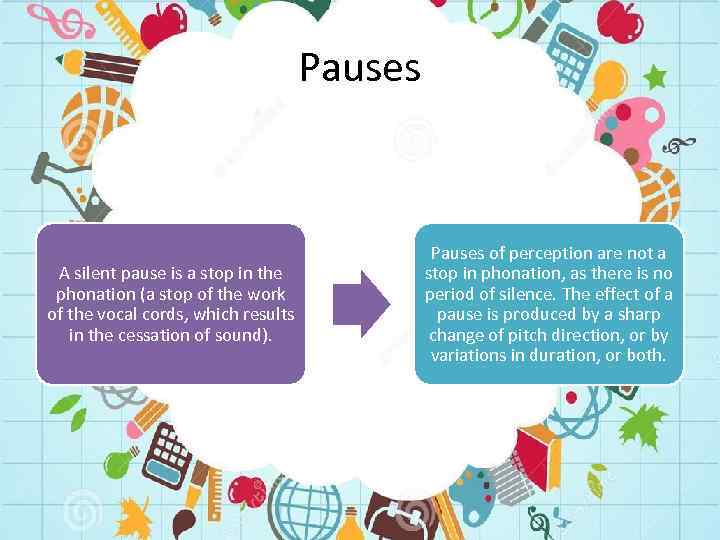 Pauses

A silent pause is a stop in the phonation (a stop of the work of the vocal cords, which results in the cessation of sound).

Pauses of perception are not a stop in phonation, as there is no period of silence. The effect of a pause is produced by a sharp change of pitch direction, or by variations in duration, or both.